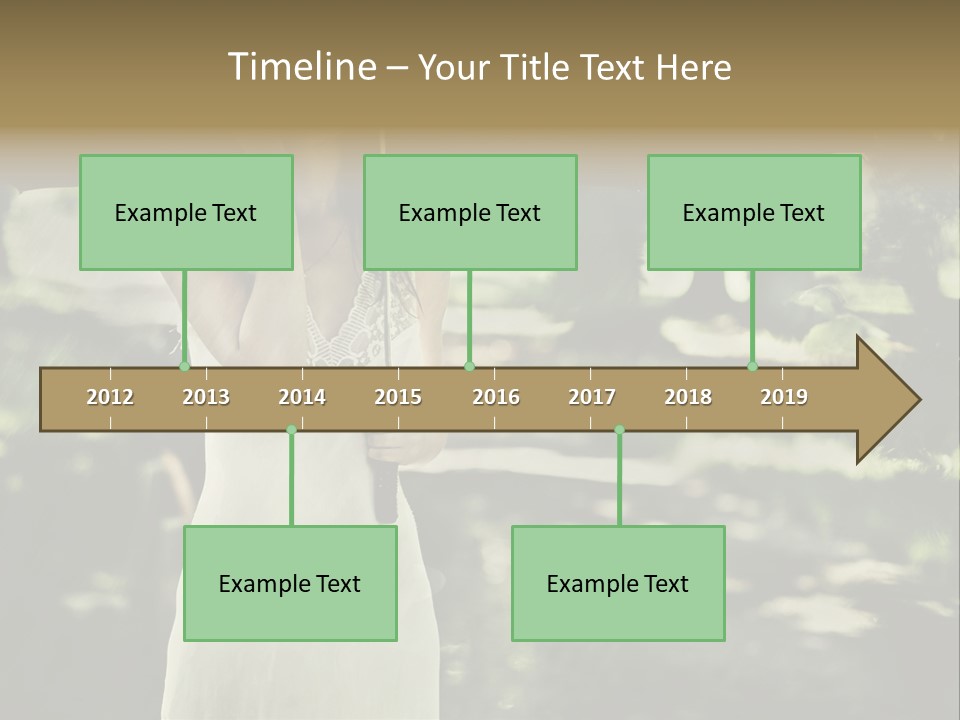 Timeline – Your Title Text Here

Example Text

Example Text

Example Text

2012 2013 2014 2015 2016 2017 2018 2019

Example Text

Example Text